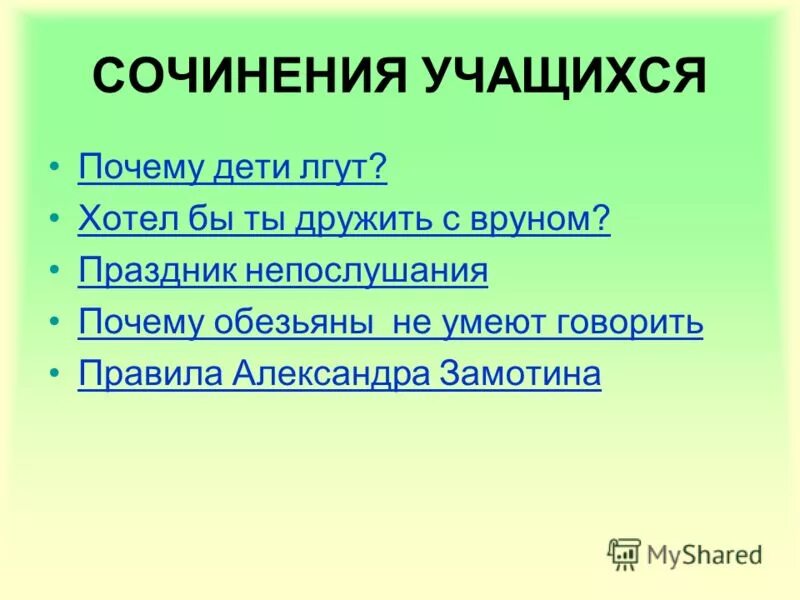 СОЧИНЕНИЯ УЧАЩИХСЯ

• Почему дети лгут?
• Хотел бы ты дружить с вруном?
• Праздник непослушания
• Почему обезьяны  не умеют говорить
• Правила Александра Замотина

MyShared